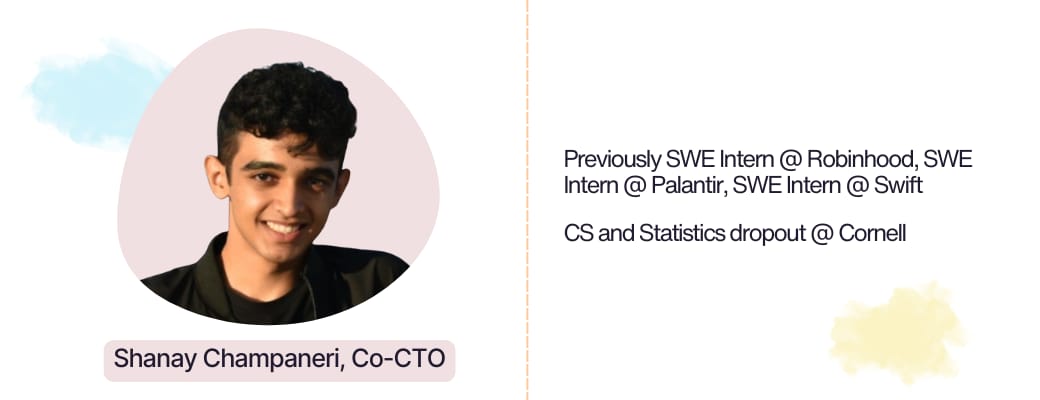 Shanay Champaneri, Co-CTO

Previously SWE Intern @ Robinhood, SWE Intern @ Palantir, SWE Intern @ Swift

CS and Statistics dropout @ Cornell